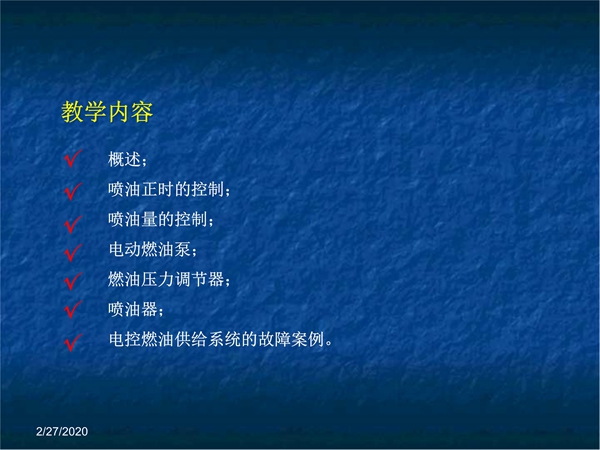 教学内容

✓ 概述；
✓ 喷油正时的控制；
✓ 喷油量的控制；
✓ 电动燃油泵；
✓ 燃油压力调节器；
✓ 喷油器；
✓ 电控燃油供给系统的故障案例。

2/27/2020